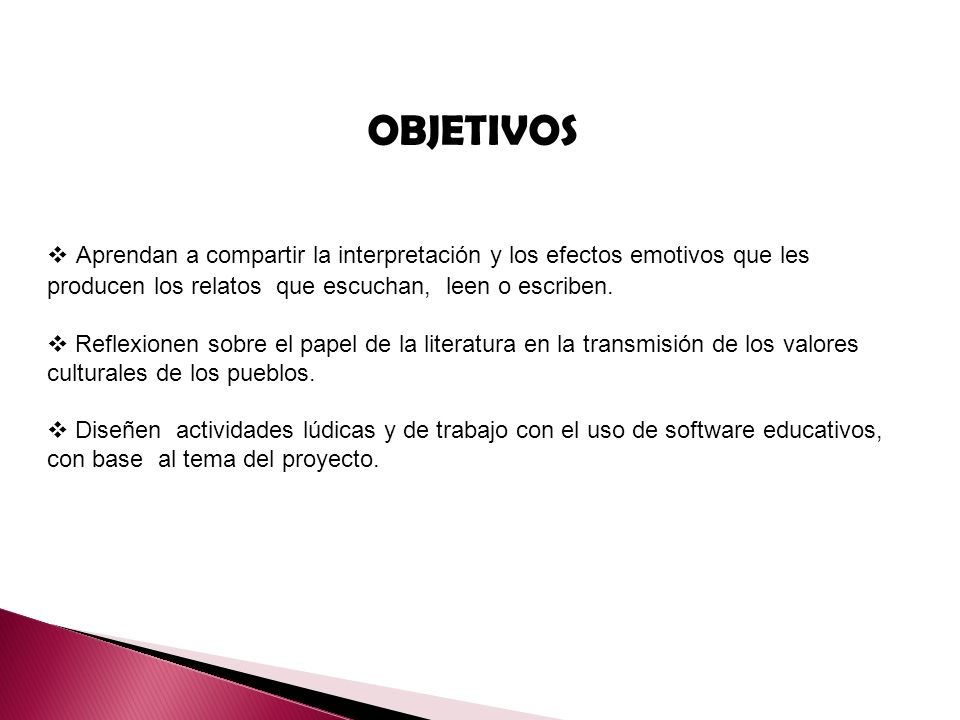 OBJETIVOS

❖ Aprendan a compartir la interpretación y los efectos emotivos que les producen los relatos que escuchan, leen o escriben.

❖ Reflexionen sobre el papel de la literatura en la transmisión de los valores culturales de los pueblos.

❖ Diseñen actividades lúdicas y de trabajo con el uso de software educativos, con base al tema del proyecto.